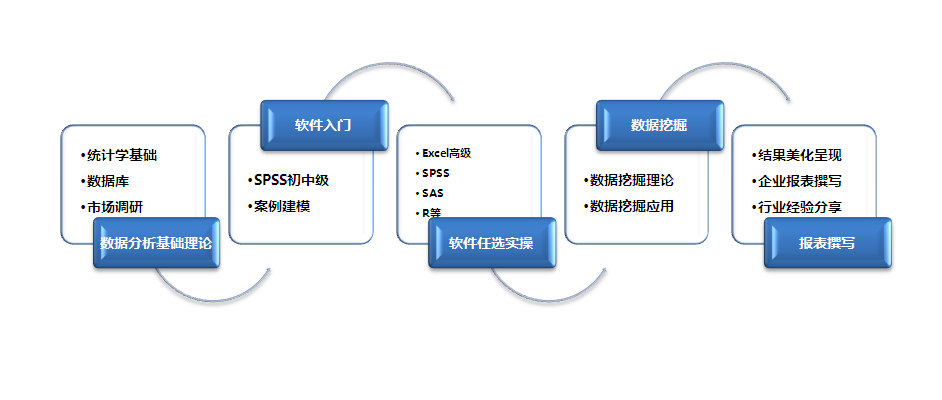 •统计学基础
•数据库
•市场调研

数据分析基础理论

软件入门

•SPSS初中级
•案例建模

• Excel高级
• SPSS
• SAS
• R等

软件任选实操

数据挖掘

•数据挖掘理论
•数据挖掘应用

•结果美化呈现
•企业报表撰写
•行业经验分享

报表撰写